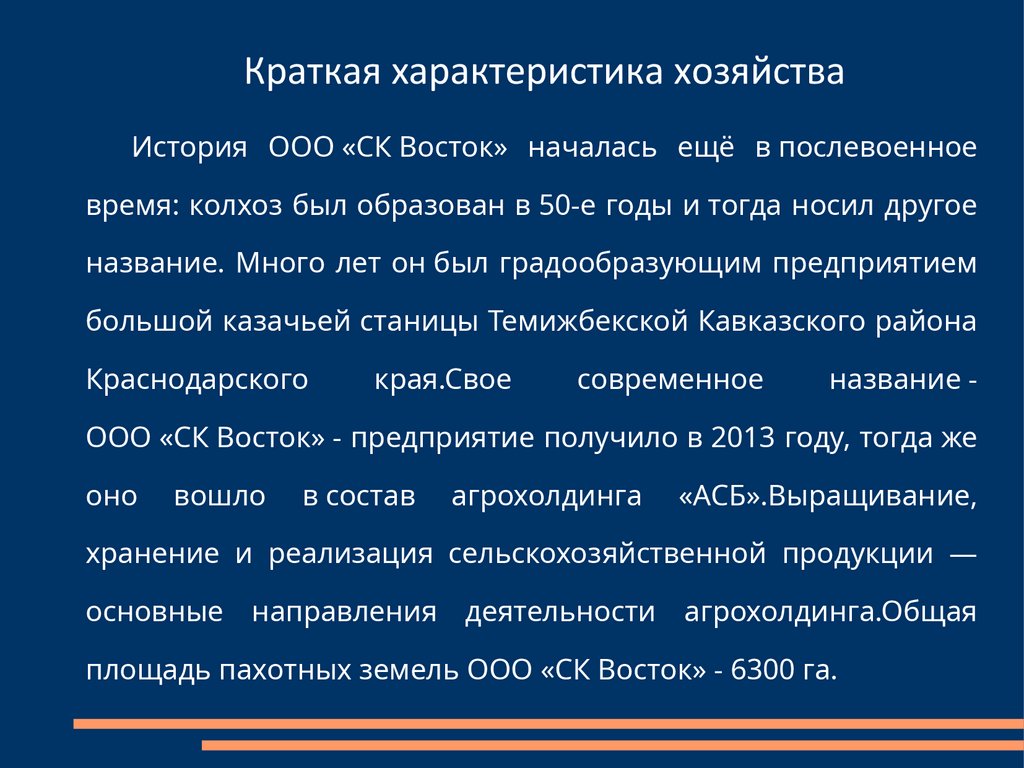 Краткая характеристика хозяйства

История ООО «СК Восток» началась ещё в послевоенное время: колхоз был образован в 50-е годы и тогда носил другое название. Много лет он был градообразующим предприятием большой казачьей станицы Темижбекской Кавказского района Краснодарского края.Свое современное название - ООО «СК Восток» - предприятие получило в 2013 году, тогда же оно вошло в состав агрохолдинга «АСБ».Выращивание, хранение и реализация сельскохозяйственной продукции — основные направления деятельности агрохолдинга.Общая площадь пахотных земель ООО «СК Восток» - 6300 га.